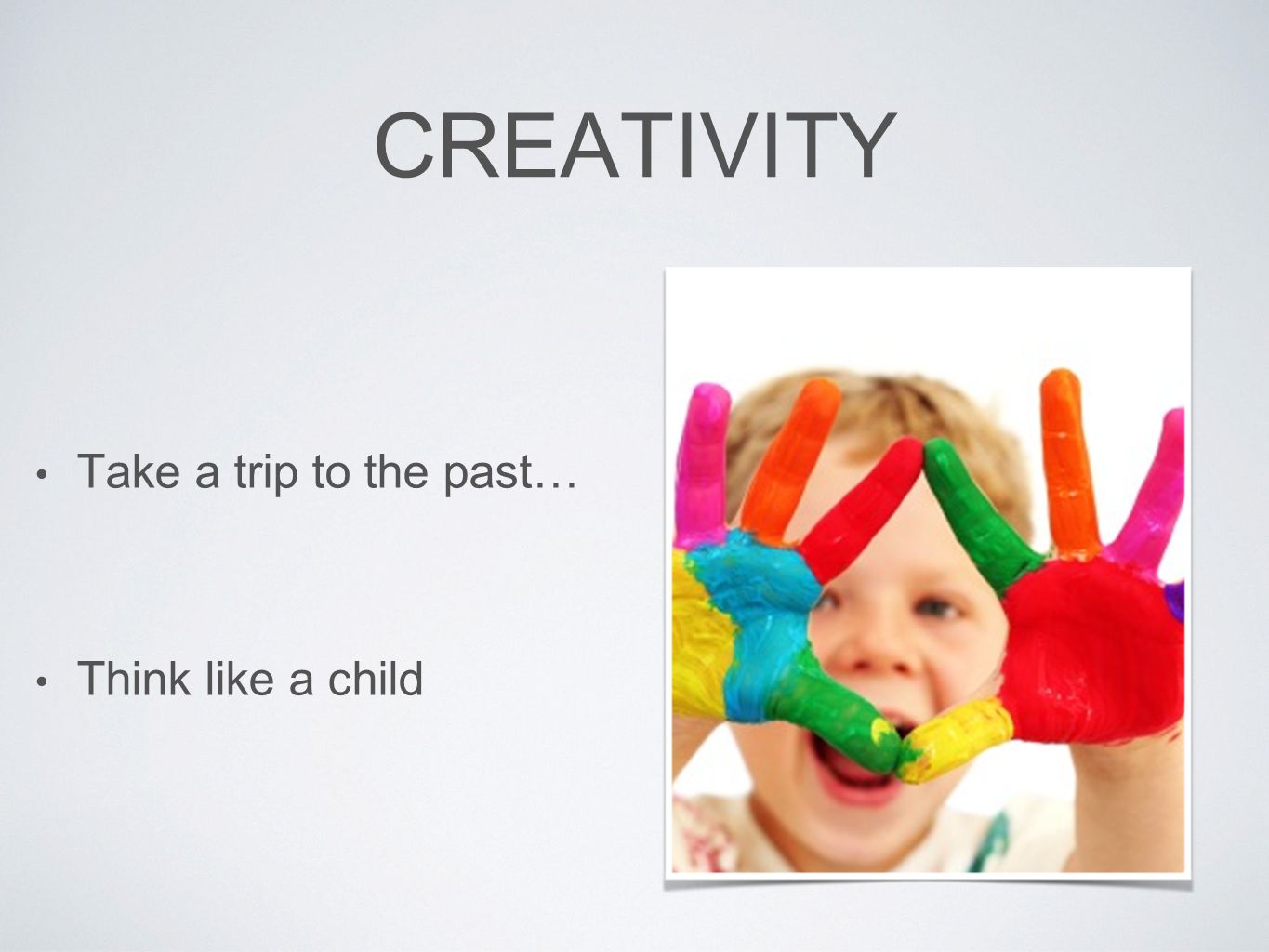 CREATIVITY

• Take a trip to the past…

• Think like a child